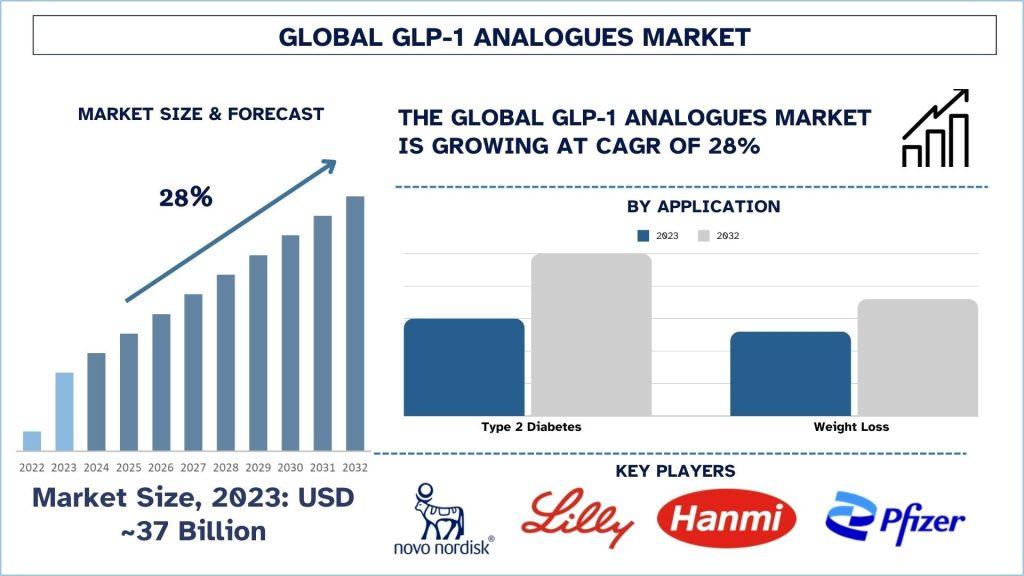 GLOBAL GLP-1 ANALOGUES MARKET

MARKET SIZE & FORECAST

28%

2022 2023 2024 2025 2026 2027 2028 2029 2030 2031 2032

Market Size, 2023: USD ~37 Billion

THE GLOBAL GLP-1 ANALOGUES MARKET IS GROWING AT CAGR OF 28%

BY APPLICATION

2023 2032

Type 2 Diabetes

Weight Loss

KEY PLAYERS

novo nordisk®

Lilly

Hanmi

Pfizer